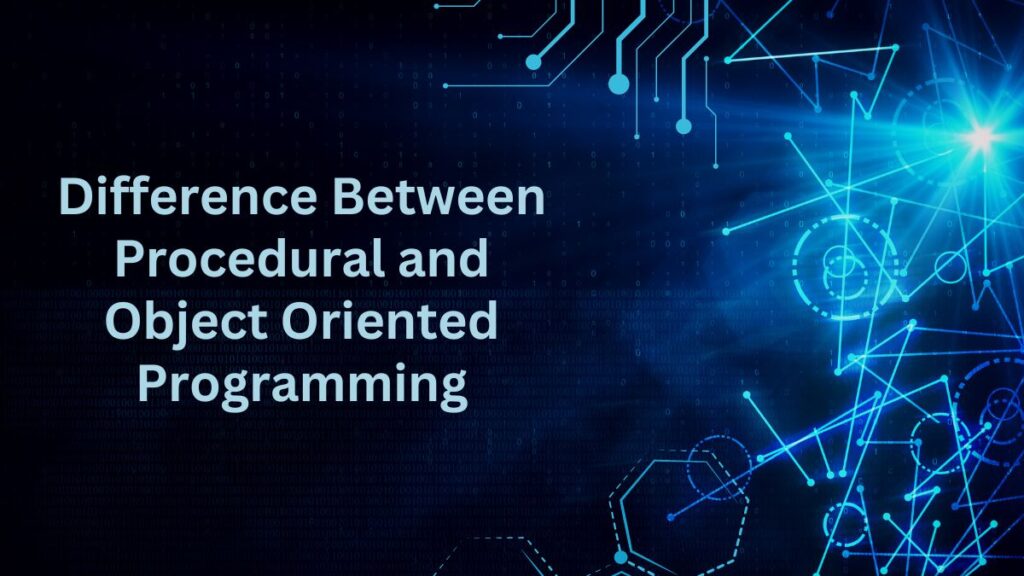 Difference Between Procedural and Object Oriented Programming